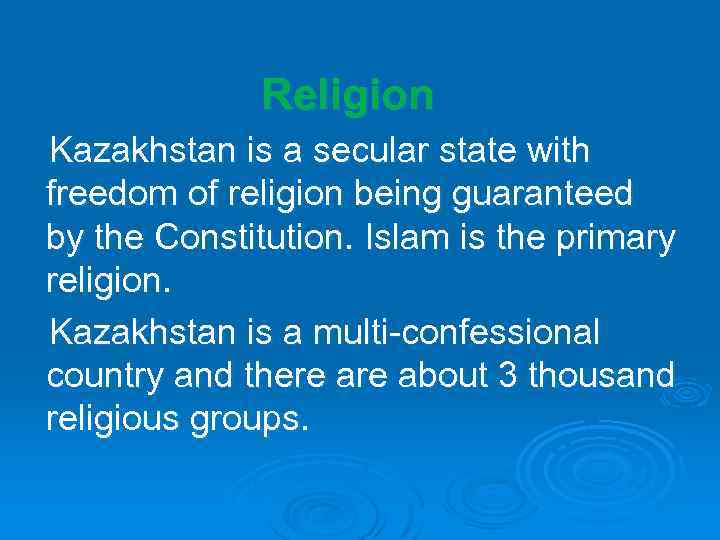 Religion

Kazakhstan is a secular state with freedom of religion being guaranteed by the Constitution. Islam is the primary religion.

Kazakhstan is a multi-confessional country and there are about 3 thousand religious groups.